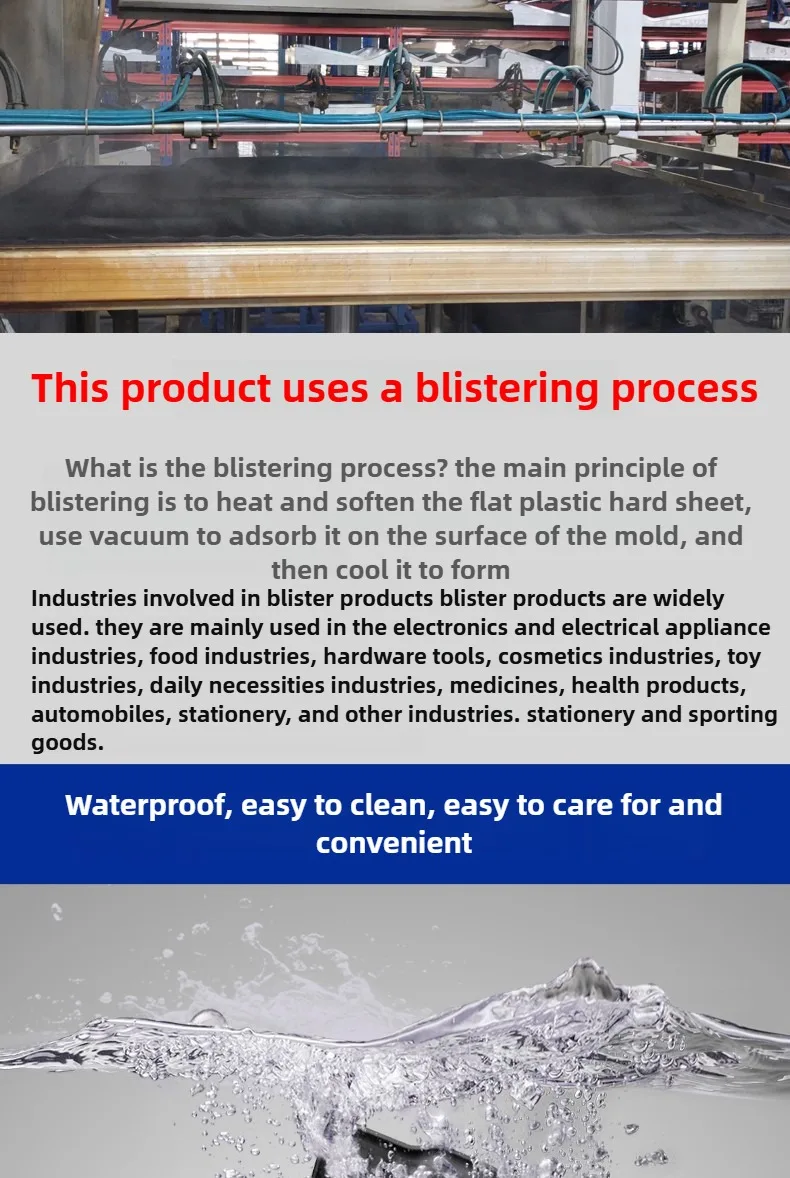 This product uses a blistering process

What is the blistering process? the main principle of blistering is to heat and soften the flat plastic hard sheet, use vacuum to adsorb it on the surface of the mold, and then cool it to form

Industries involved in blister products blister products are widely used. they are mainly used in the electronics and electrical appliance industries, food industries, hardware tools, cosmetics industries, toy industries, daily necessities industries, medicines, health products, automobiles, stationery, and other industries. stationery and sporting goods.

Waterproof, easy to clean, easy to care for and convenient